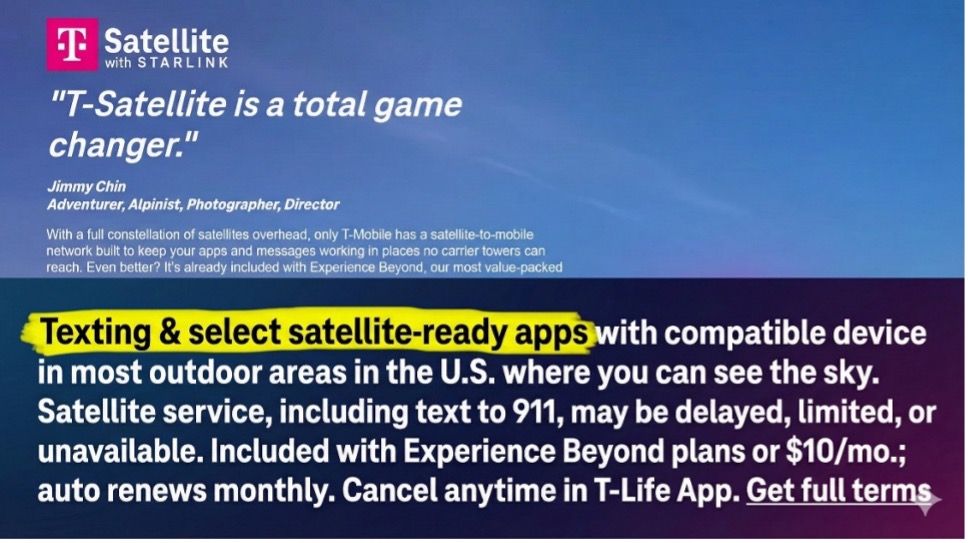 T Satellite with STARLINK

"T-Satellite is a total game changer."

Jimmy Chin
Adventurer, Alpinist, Photographer, Director

With a full constellation of satellites overhead, only T-Mobile has a satellite-to-mobile network built to keep your apps and messages working in places no carrier towers can reach. Even better? It's already included with Experience Beyond, our most value-packed

Texting & select satellite-ready apps with compatible device in most outdoor areas in the U.S. where you can see the sky. Satellite service, including text to 911, may be delayed, limited, or unavailable. Included with Experience Beyond plans or $10/mo.; auto renews monthly. Cancel anytime in T-Life App. Get full terms